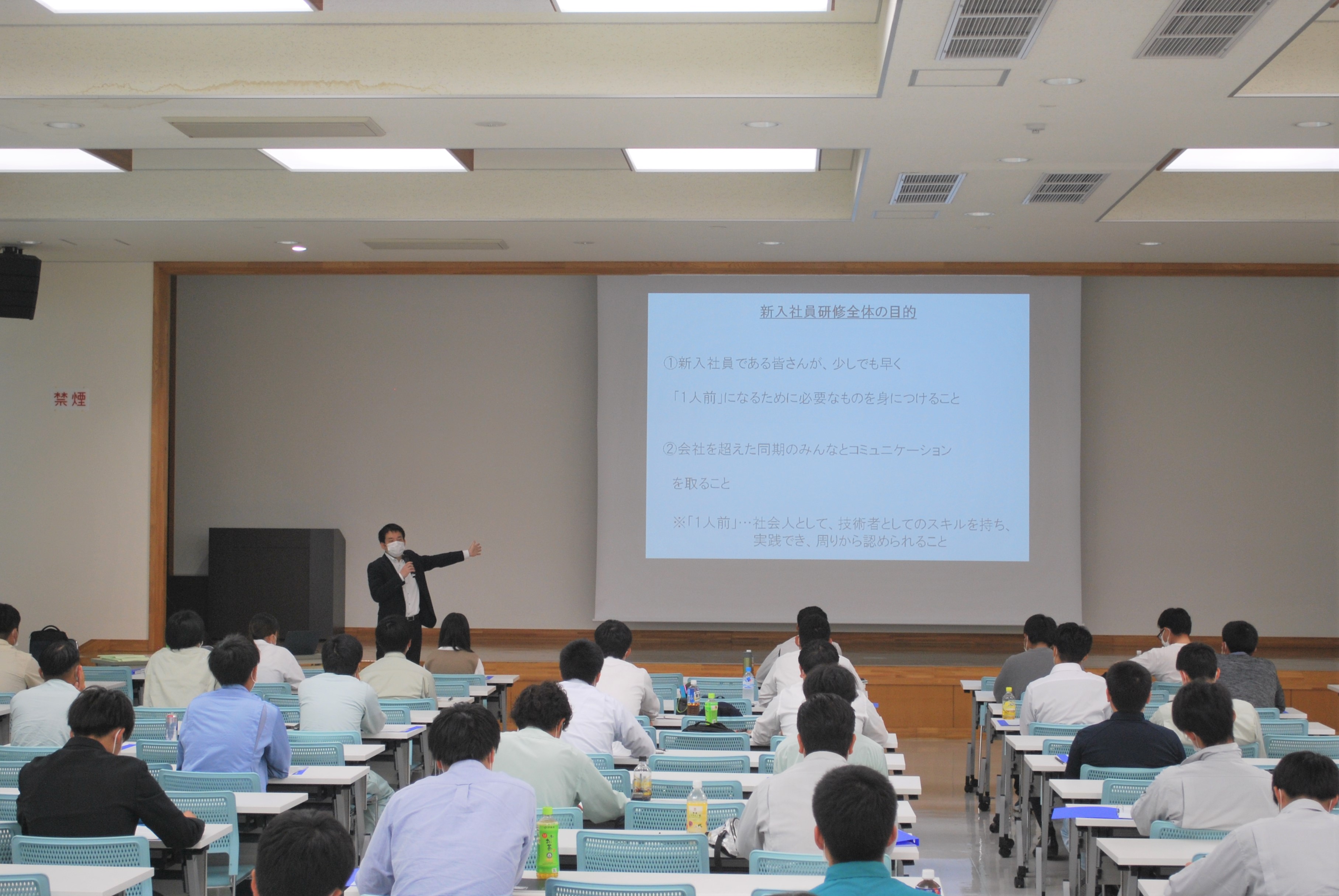 禁煙

新入社員研修全体の目的

①新入社員である皆さんが、少しでも早く
「1人前」になるために必要なものを身につけること

②会社を超えた同期のみんなとコミュニケーション
を取ること

※「1人前」…社会人として、技術者としてのスキルを持ち、実践でき、周りから認められること